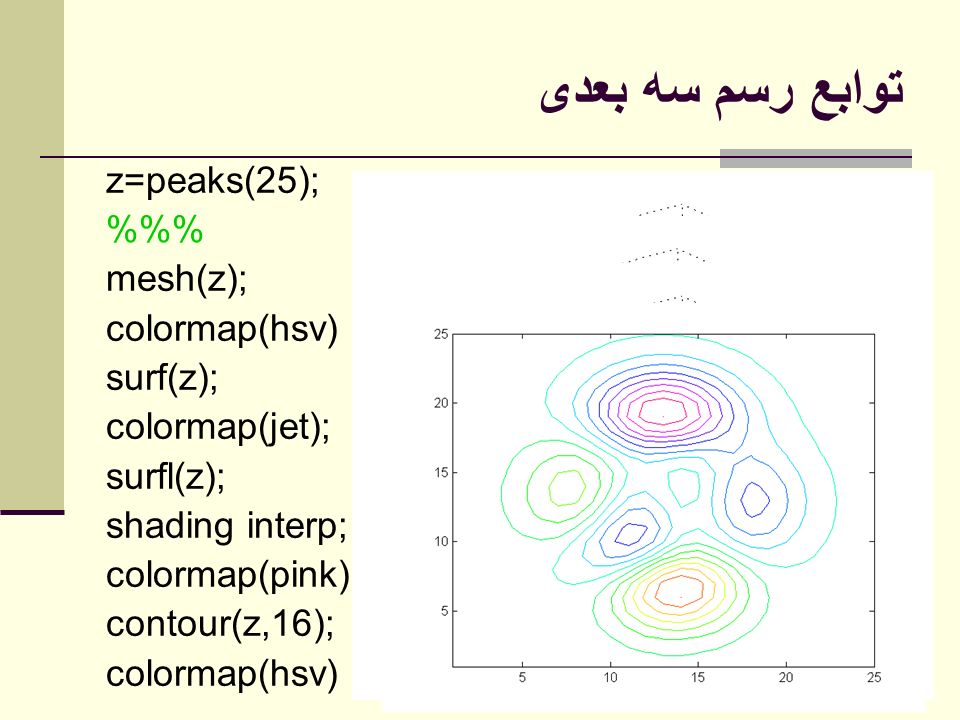 توابع رسم سه بعدی

z=peaks(25);
%%%
mesh(z);
colormap(hsv)
surf(z);
colormap(jet);
surfl(z);
shading interp;
colormap(pink)
contour(z,16);
colormap(hsv)

25
20
15
10
5
5
10
15
20
25